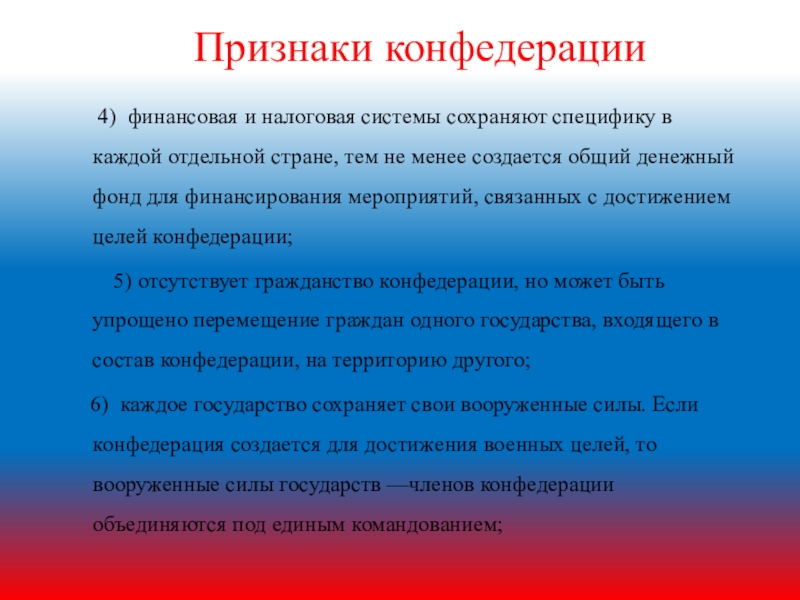 Признаки конфедерации

4) финансовая и налоговая системы сохраняют специфику в каждой отдельной стране, тем не менее создается общий денежный фонд для финансирования мероприятий, связанных с достижением целей конфедерации;

5) отсутствует гражданство конфедерации, но может быть упрощено перемещение граждан одного государства, входящего в состав конфедерации, на территорию другого;

6) каждое государство сохраняет свои вооруженные силы. Если конфедерация создается для достижения военных целей, то вооруженные силы государств —членов конфедерации объединяются под единым командованием;